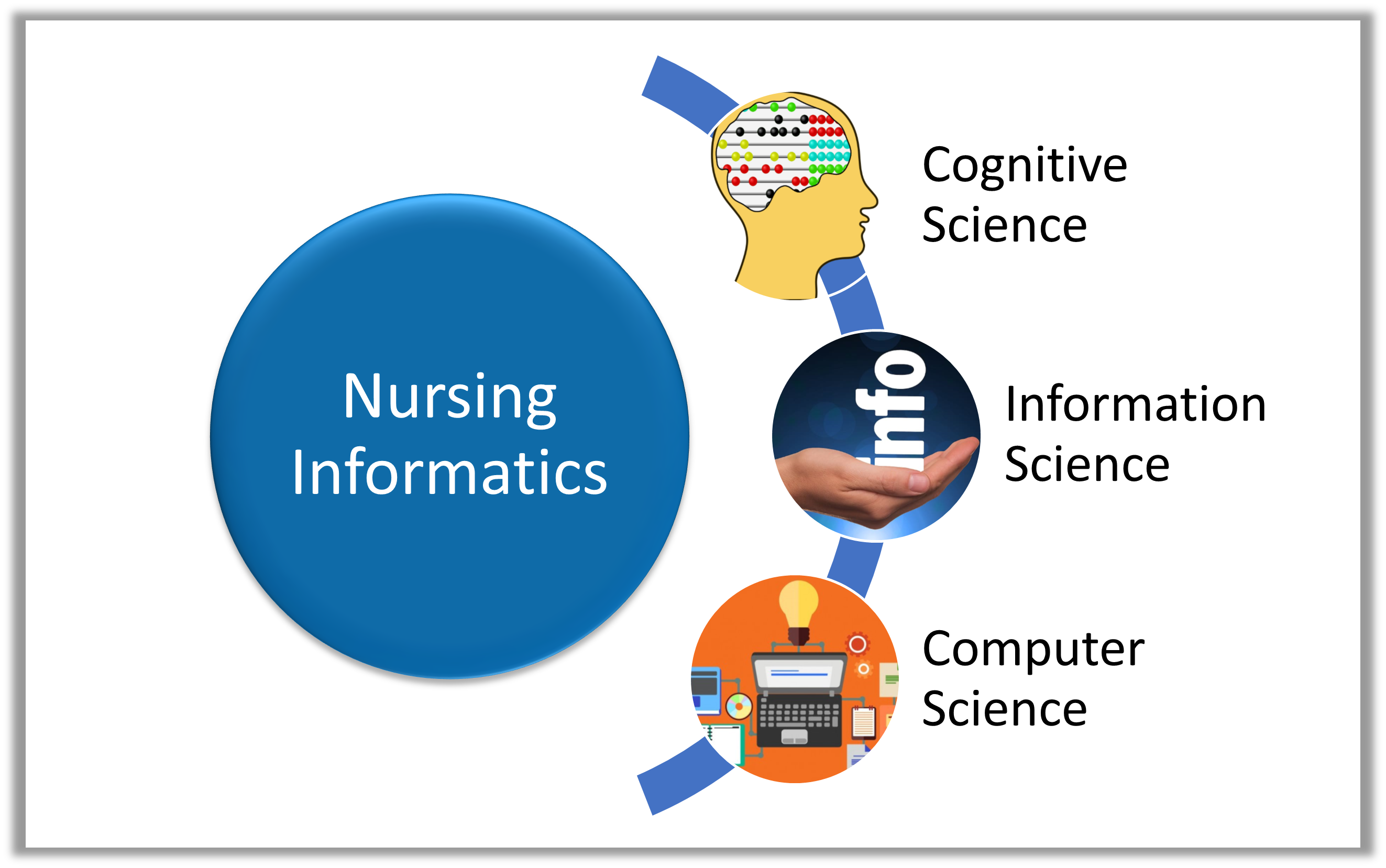 Nursing Informatics

Cognitive Science

info

Information Science

Computer Science